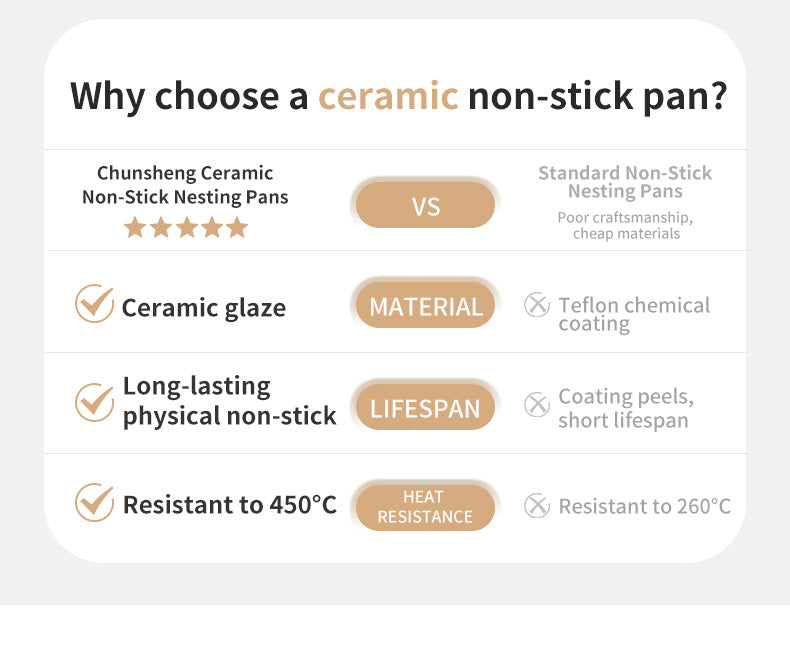 Why choose a ceramic non-stick pan?

| Chunsheng Ceramic Non-Stick Nesting Pans ★★★★★ | VS | Standard Non-Stick Nesting Pans Poor craftsmanship, cheap materials |
|---|---|---|
| Ceramic glaze | MATERIAL | Teflon chemical coating |
| Long-lasting physical non-stick | LIFESPAN | Coating peels, short lifespan |
| Resistant to 450°C | HEAT RESISTANCE | Resistant to 260°C |